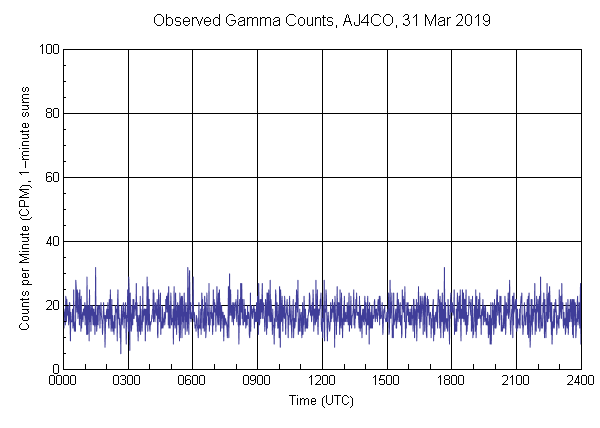 Observed Gamma Counts, AJ4CO, 31 Mar 2019

Counts per Minute (CPM), 1-minute sums

100
80
60
40
20
0

0000 0300 0600 0900 1200 1500 1800 2100 2400

Time (UTC)